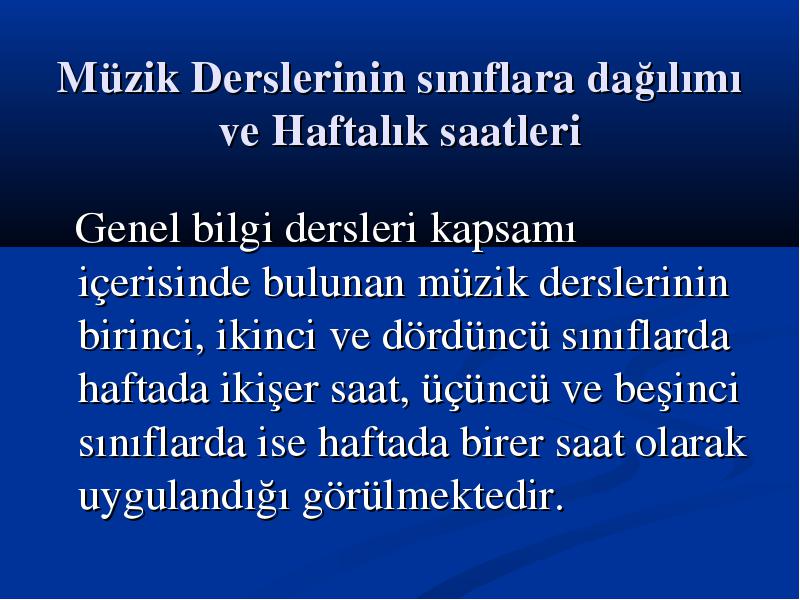 Müzik Derslerinin sınıflara dağılımı ve Haftalık saatleri

Genel bilgi dersleri kapsamı içerisinde bulunan müzik derslerinin birinci, ikinci ve dördüncü sınıflarda haftada ikişer saat, üçüncü ve beşinci sınıflarda ise haftada birer saat olarak uygulandığı görülmektedir.